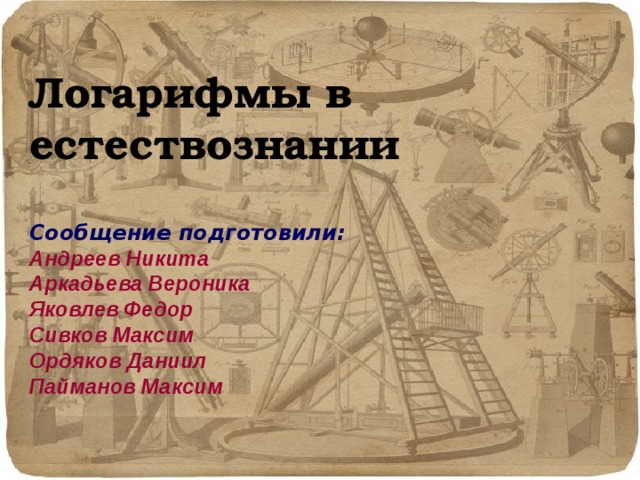 Логарифмы в естествознании

Сообщение подготовили:
Андреев Никита
Аркадьева Вероника
Яковлев Федор
Сивков Максим
Ордяков Даниил
Пайманов Максим